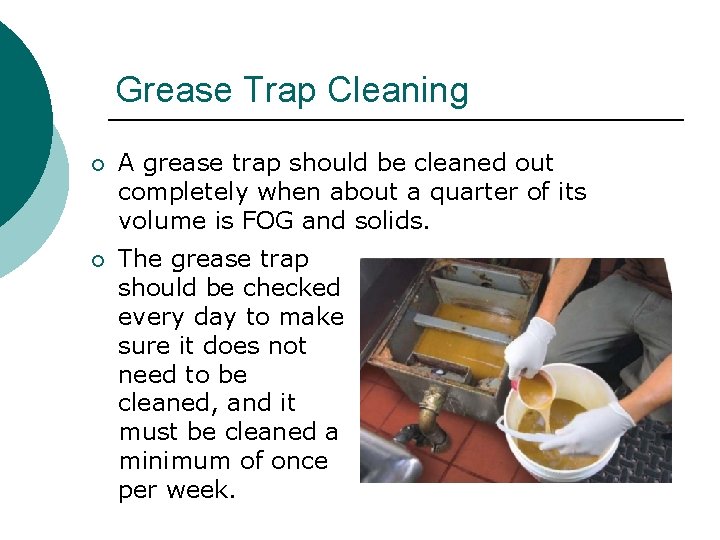 Grease Trap Cleaning

○ A grease trap should be cleaned out completely when about a quarter of its volume is FOG and solids.

○ The grease trap should be checked every day to make sure it does not need to be cleaned, and it must be cleaned a minimum of once per week.